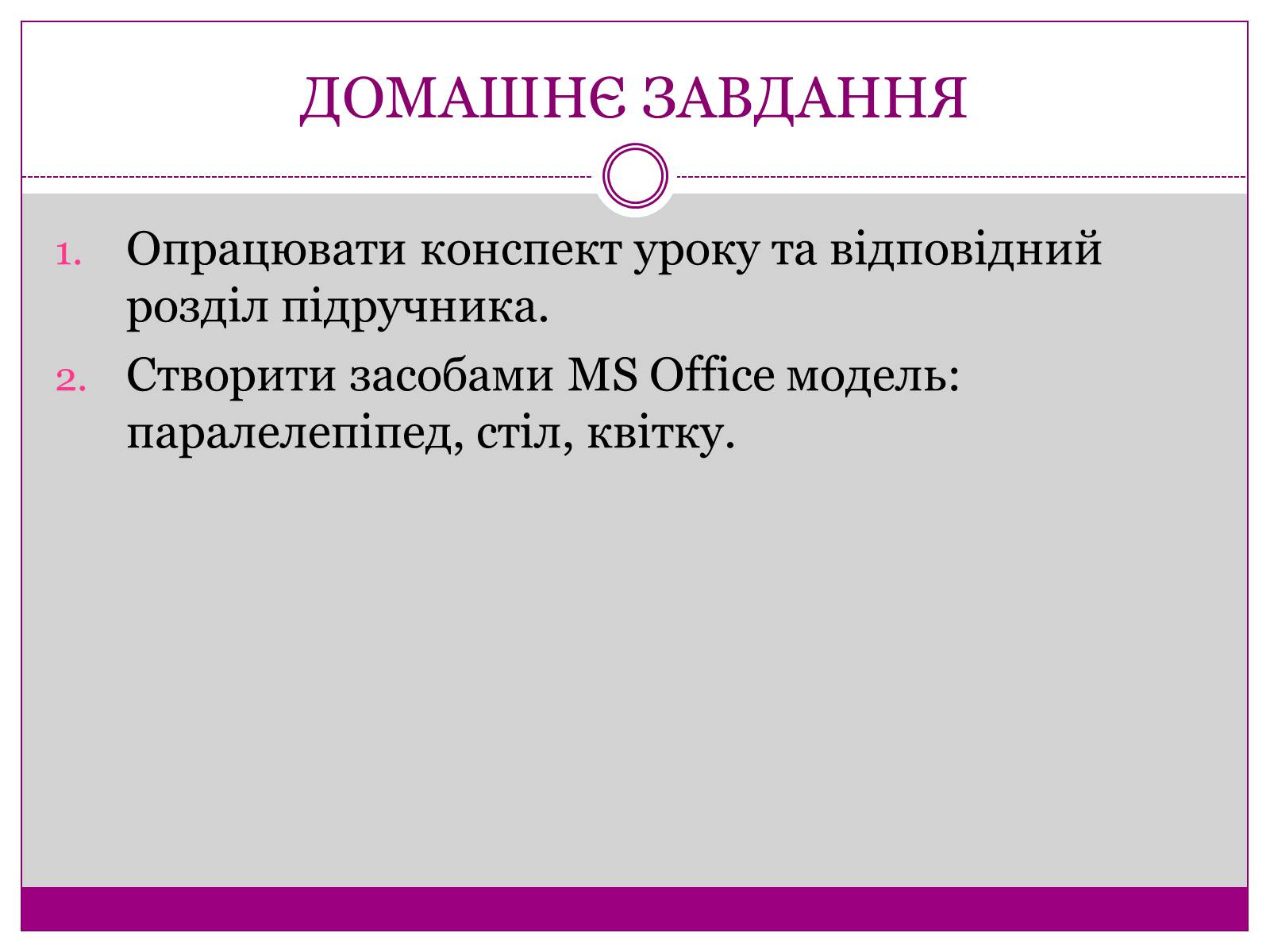 ДОМАШНЄ ЗАВДАННЯ

1. Опрацювати конспект уроку та відповідний розділ підручника.
2. Створити засобами MS Office модель: паралелепіпед, стіл, квітку.